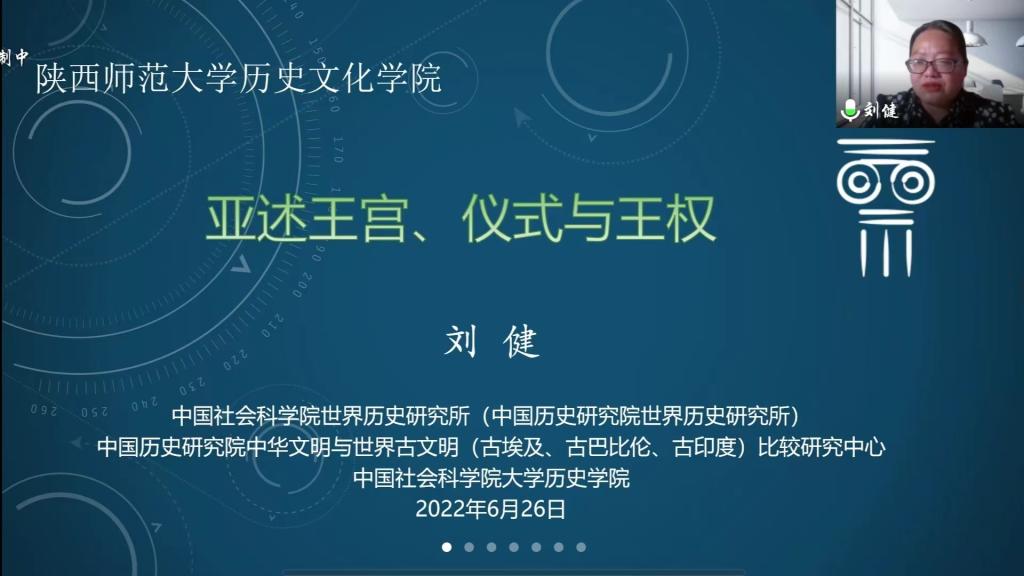 制中

陕西师范大学历史文化学院

刘健

亚述王宫、仪式与王权

刘 健

中国社会科学院世界历史研究所（中国历史研究院世界历史研究所）
中国历史研究院中华文明与世界古文明（古埃及、古巴比伦、古印度）比较研究中心
中国社会科学院大学历史学院
2022年6月26日